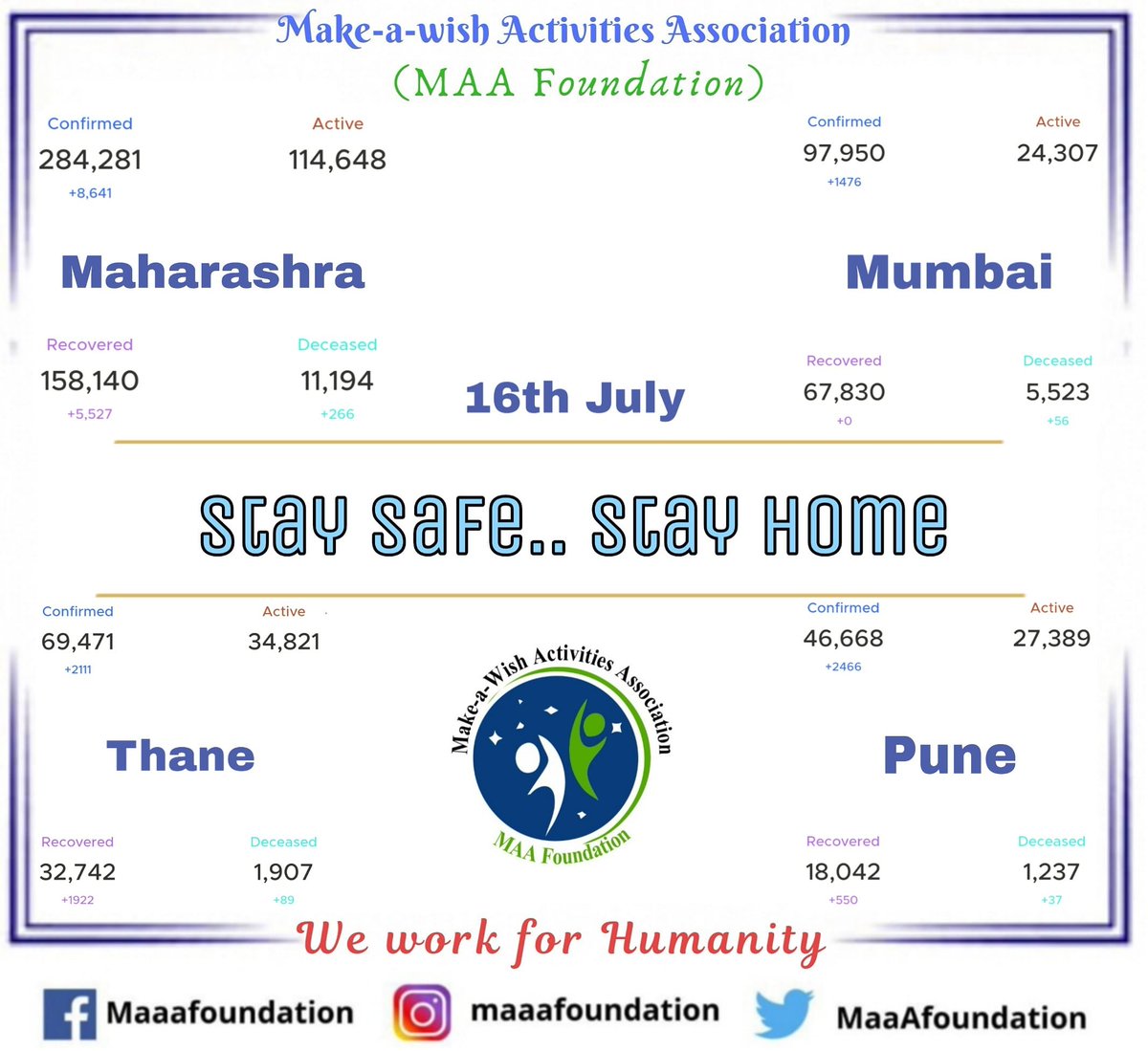 Make-a-wish Activities Association
(MAA Foundation)

Confirmed
284,281
+8,641

Active
114,648

Maharashra

Recovered
158,140
+5,527

Deceased
11,194
+266

Confirmed
97,950
+1476

Active
24,307

Mumbai

Recovered
67,830
+0

Deceased
5,523
+56

16th July

Stay Safe.. Stay Home

Confirmed
69,471
+2111

Active
34,821

Thane

Recovered
32,742
+1922

Deceased
1,907
+89

Make-a-Wish Activities Association
MAA Foundation

Confirmed
46,668
+2466

Active
27,389

Pune

Recovered
18,042
+550

Deceased
1,237
+37

We work for Humanity

Maaafoundation maaafoundation MaaAfoundation